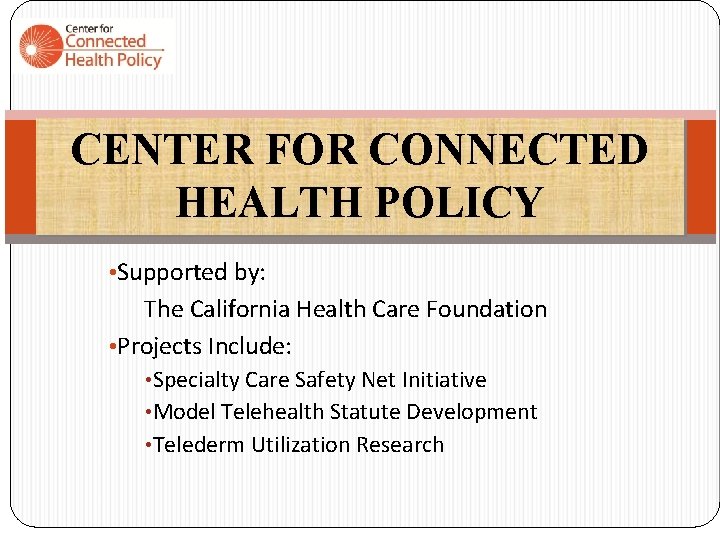 Center for Connected Health Policy

CENTER FOR CONNECTED HEALTH POLICY

•Supported by:
The California Health Care Foundation

•Projects Include:
•Specialty Care Safety Net Initiative
•Model Telehealth Statute Development
•Telederm Utilization Research